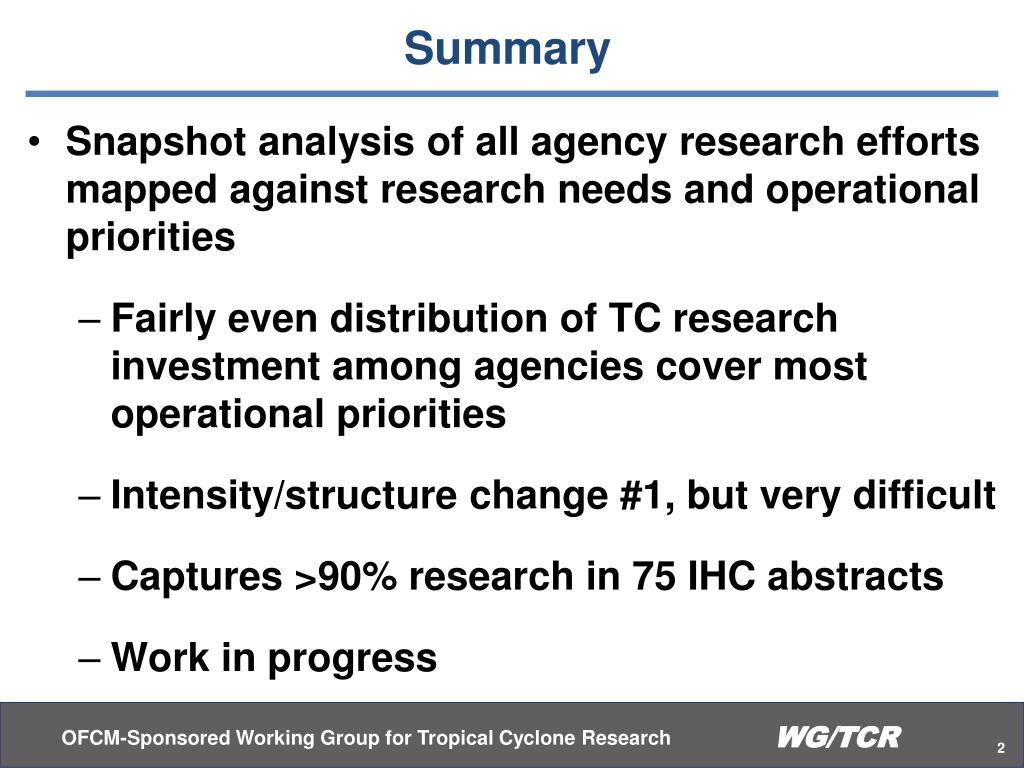 Summary

• Snapshot analysis of all agency research efforts mapped against research needs and operational priorities

– Fairly even distribution of TC research investment among agencies cover most operational priorities

– Intensity/structure change #1, but very difficult

– Captures >90% research in 75 IHC abstracts

– Work in progress

OFCM-Sponsored Working Group for Tropical Cyclone Research

WG/TCR

2